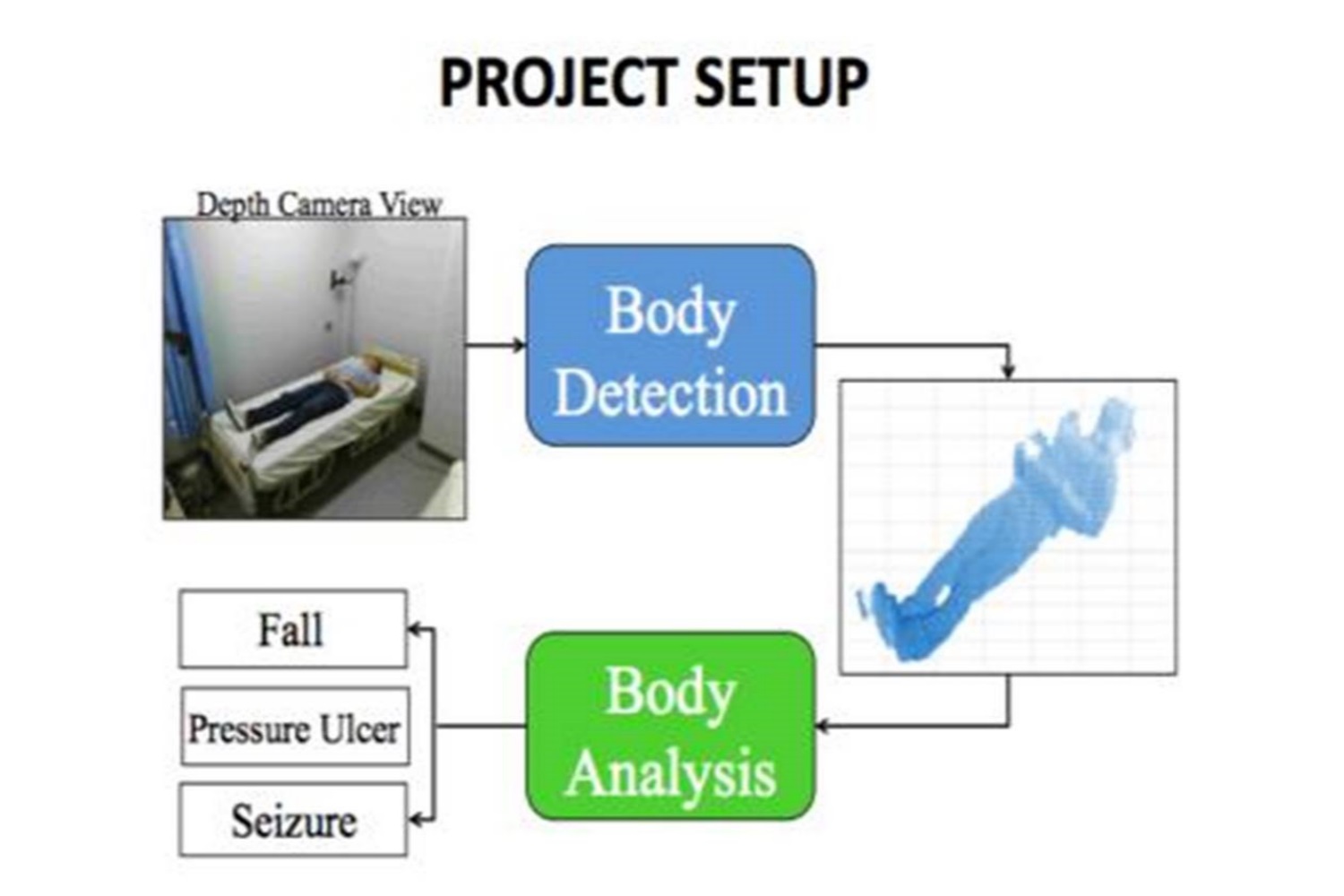 PROJECT SETUP

Depth Camera View

Body Detection

Body Analysis

Fall

Pressure Ulcer

Seizure